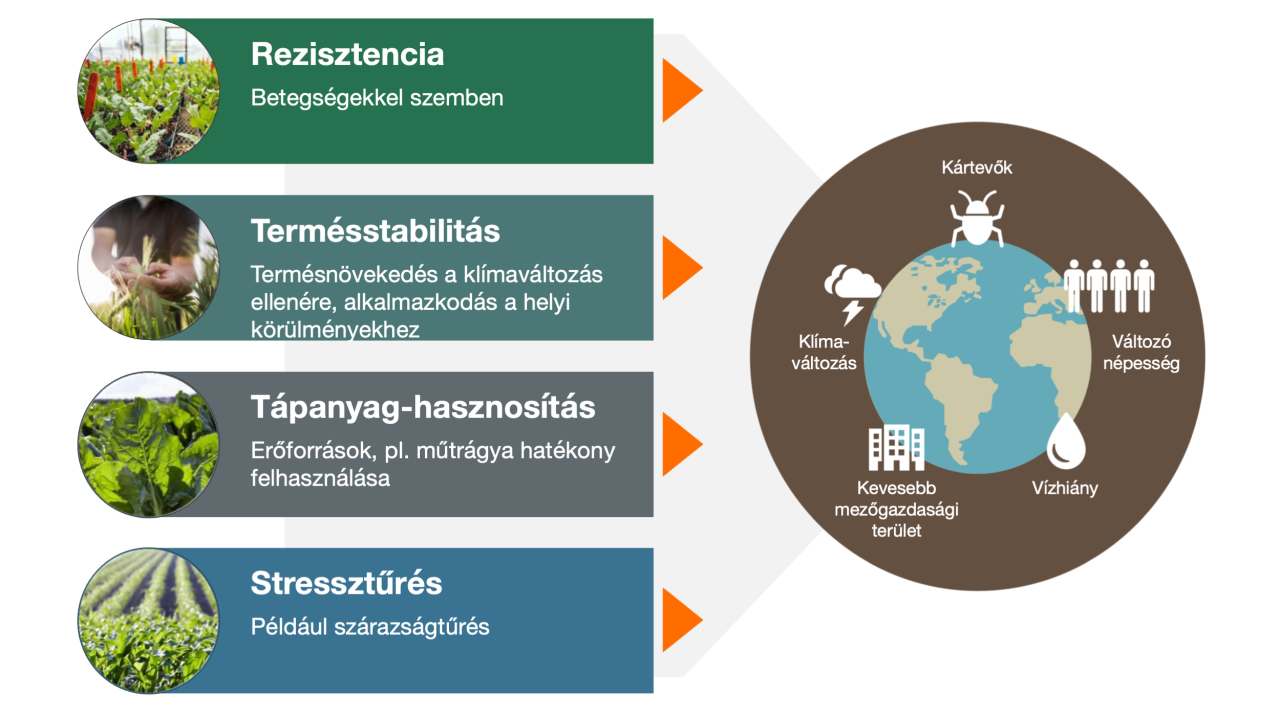 Rezisztencia

Betegségekkel szemben

Termésstabilitás

Termésnövekedés a klímaváltozás ellenére, alkalmazkodás a helyi körülményekhez

Tápanyag-hasznosítás

Erőforrások, pl. műtrágya hatékony felhasználása

Stressztűrés

Például szárazságtűrés

Kártevők

Klíma-változás

Változó népesség

Kevesebb mezőgazdasági terület

Vízhiány